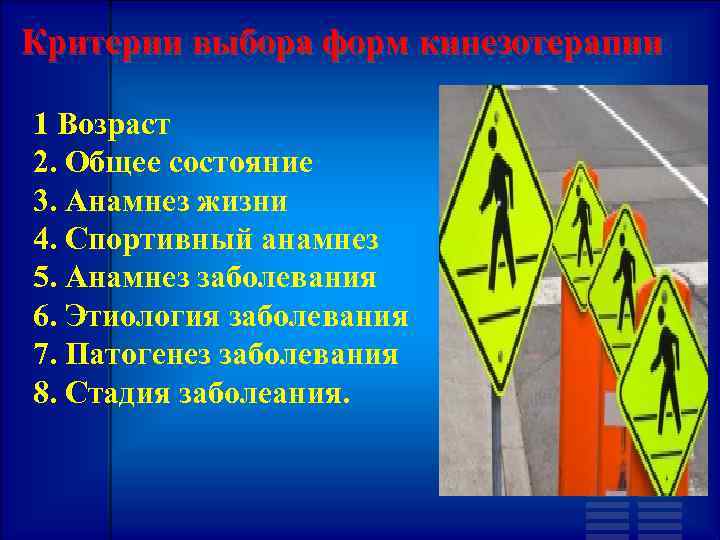 Критерии выбора форм кинезотерапии

1 Возраст
2. Общее состояние
3. Анамнез жизни
4. Спортивный анамнез
5. Анамнез заболевания
6. Этиология заболевания
7. Патогенез заболевания
8. Стадия заболеания.